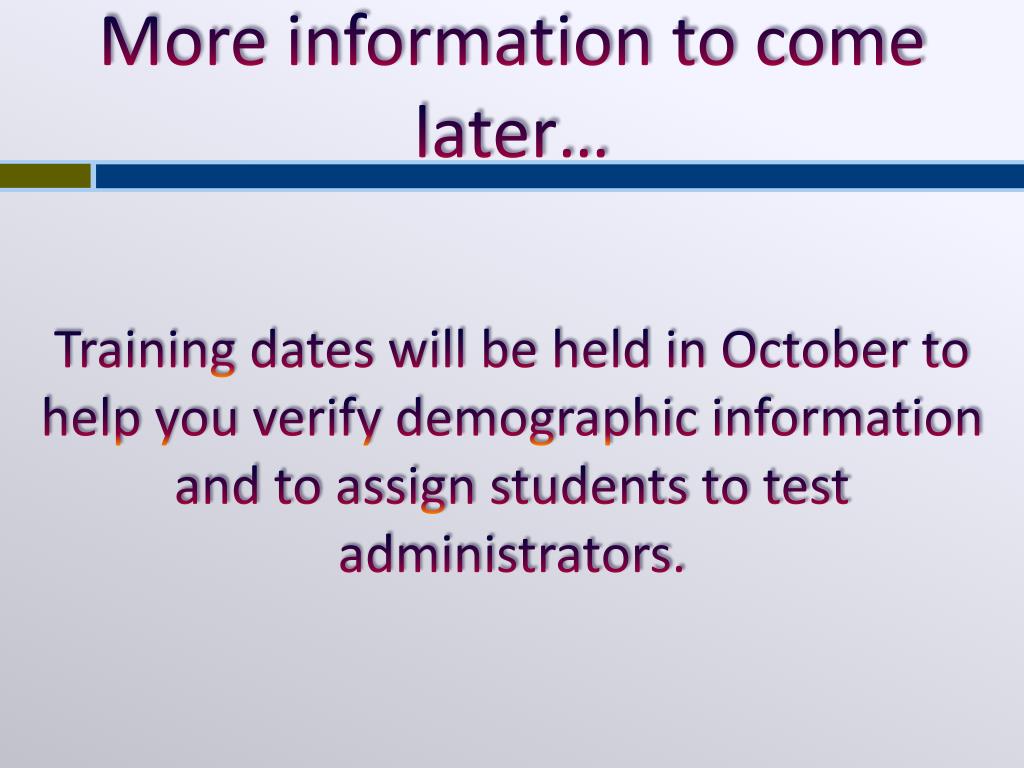 More information to come later…

Training dates will be held in October to help you verify demographic information and to assign students to test administrators.